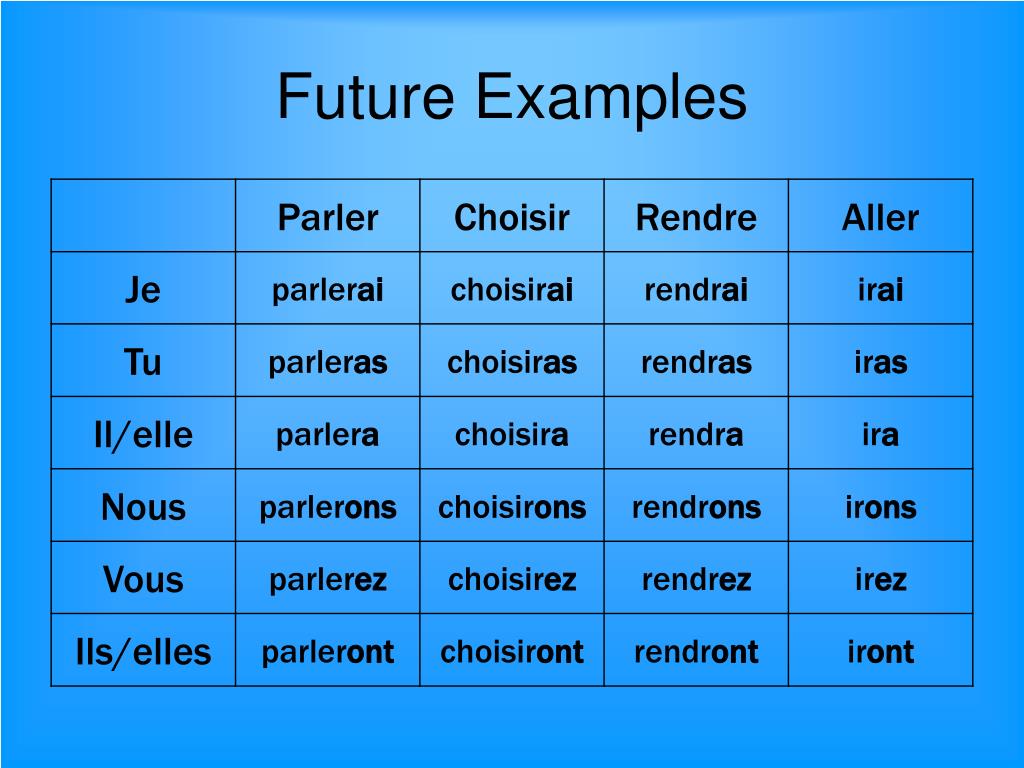 Future Examples

| | Parler | Choisir | Rendre | Aller |
|---|---|---|---|---|
| Je | parlerai | choisirai | rendrai | irai |
| Tu | parleras | choisiras | rendras | iras |
| Il/elle | parlera | choisira | rendra | ira |
| Nous | parlerons | choisirons | rendrons | irons |
| Vous | parlerez | choisirez | rendrez | irez |
| Ils/elles | parleront | choisiront | rendront | iront |